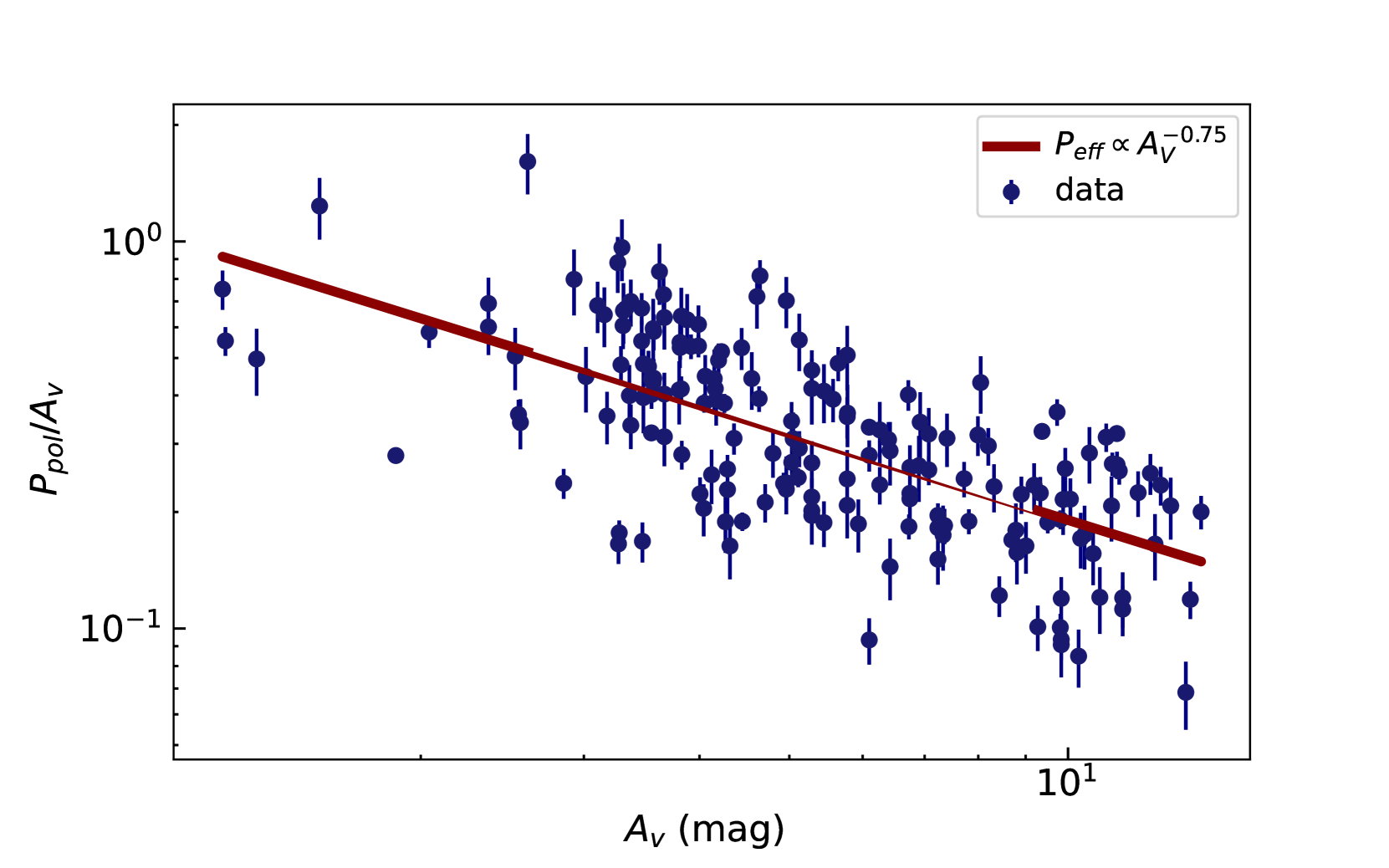 $P_{eff} \propto A_V^{-0.75}$
data

$10^0$
$10^{-1}$
$P_{pol}/A_v$

$10^1$
$A_v$ (mag)